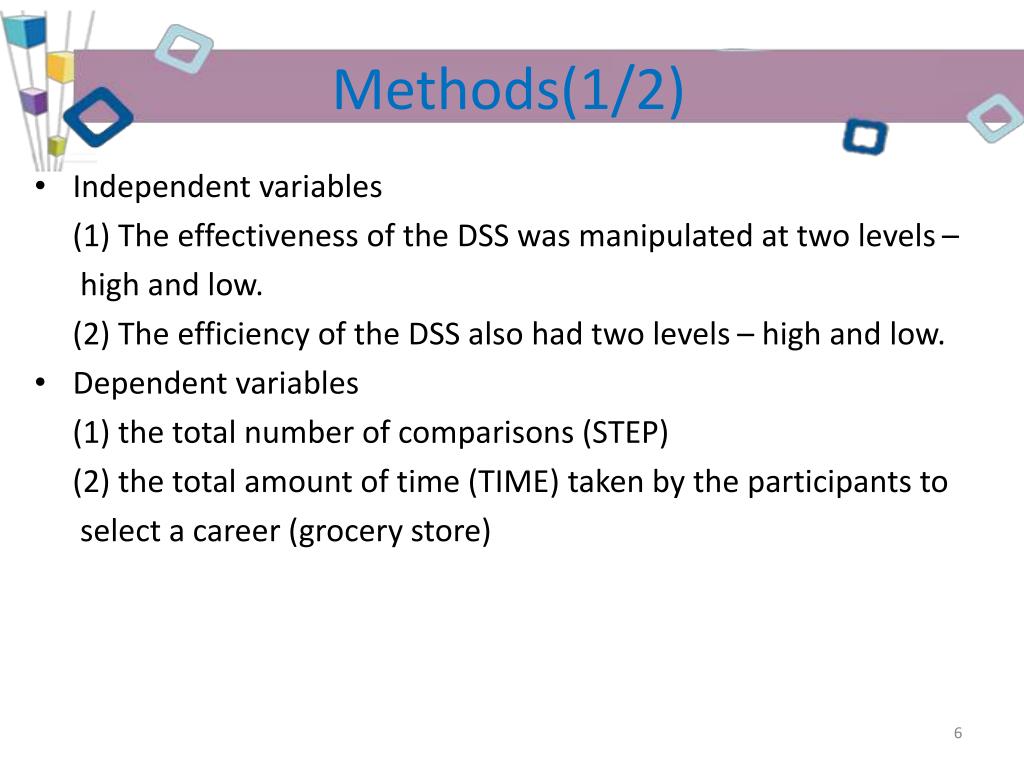 Methods(1/2)

• Independent variables
(1) The effectiveness of the DSS was manipulated at two levels – high and low.
(2) The efficiency of the DSS also had two levels – high and low.
• Dependent variables
(1) the total number of comparisons (STEP)
(2) the total amount of time (TIME) taken by the participants to select a career (grocery store)

6